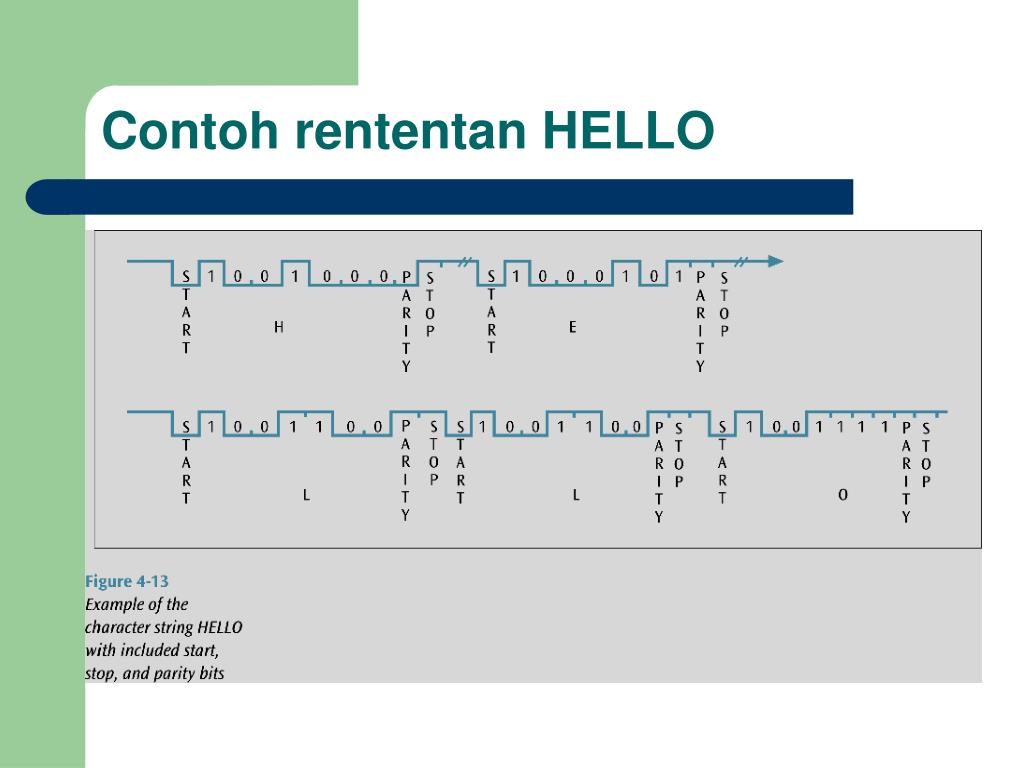 Contoh rententan HELLO

START 1 0 0 1 0 0 0 PARITY STOP START 1 0 0 0 1 0 1 PARITY STOP

H

E

START 1 0 0 1 1 0 0 PARITY STOP START 1 0 0 1 1 0 0 PARITY STOP START 1 0 0 1 1 1 1 PARITY STOP

L

L

O

Figure 4-13
Example of the character string HELLO with included start, stop, and parity bits